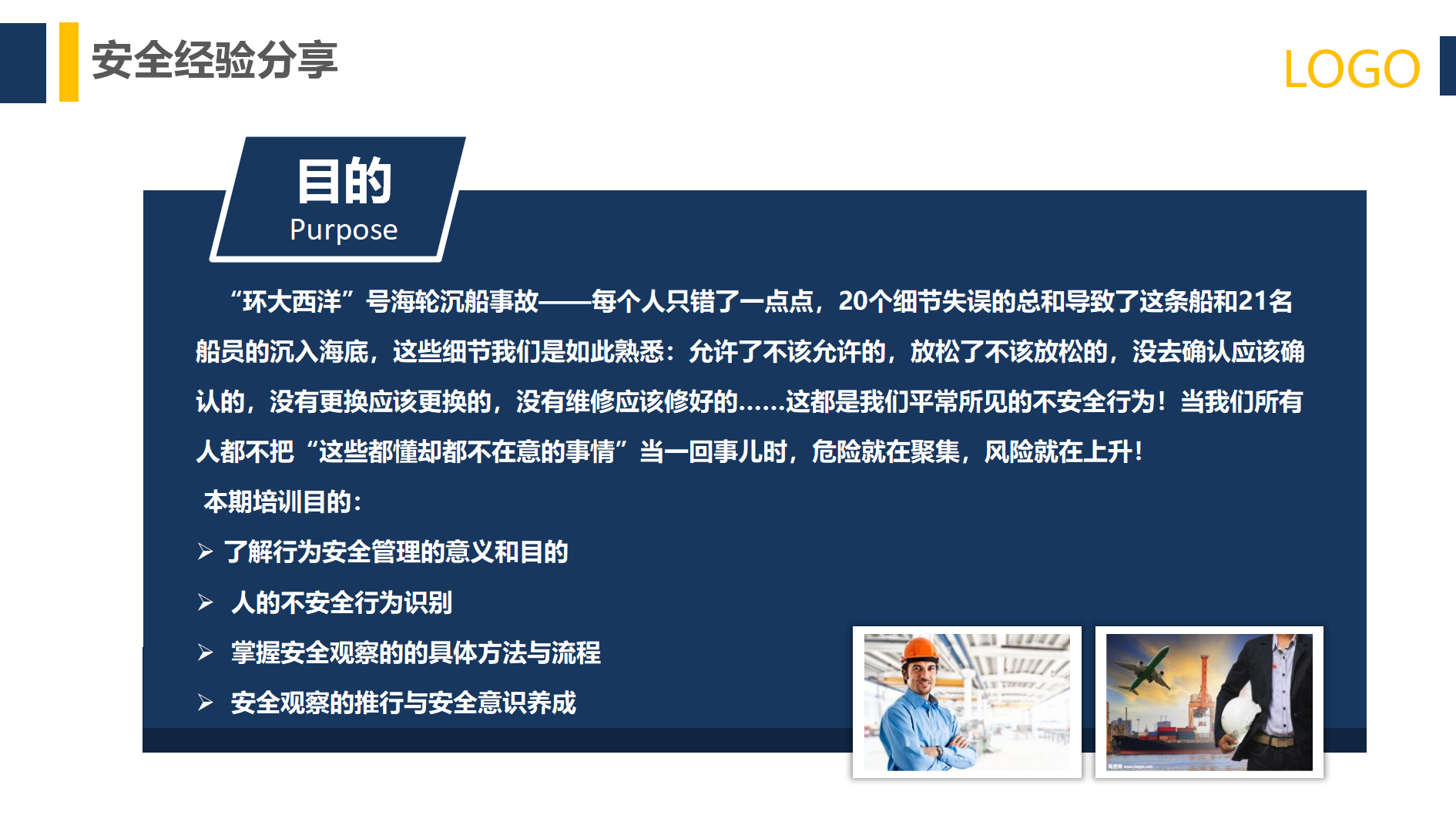 安全经验分享

LOGO

目的
Purpose

“环大西洋”号海轮沉船事故——每个人只错了一点点，20个细节失误的总和导致了这条船和21名船员的沉入海底，这些细节我们是如此熟悉：允许了不该允许的，放松了不该放松的，没去确认应该确认的，没有更换应该更换的，没有维修应该修好的……这都是我们平常所见的不安全行为！当我们所有人都不把“这些都懂却都不在意的事情”当一回事儿时，危险就在聚集，风险就在上升！

本期培训目的：

➢ 了解行为安全管理的意义和目的
➢ 人的不安全行为识别
➢ 掌握安全观察的的具体方法与流程
➢ 安全观察的推行与安全意识养成